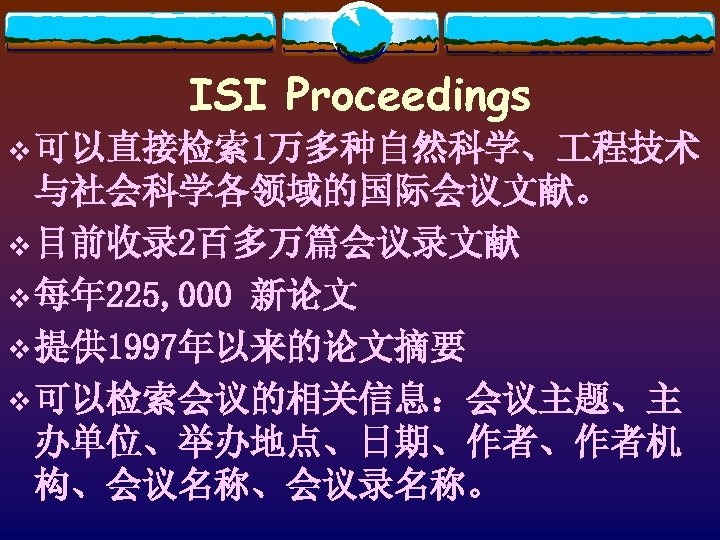 ISI Proceedings

❖ 可以直接检索1万多种自然科学、工程技术与社会科学各领域的国际会议文献。

❖ 目前收录2百多万篇会议录文献

❖ 每年225,000 新论文

❖ 提供1997年以来的论文摘要

❖ 可以检索会议的相关信息：会议主题、主办单位、举办地点、日期、作者、作者机构、会议名称、会议录名称。